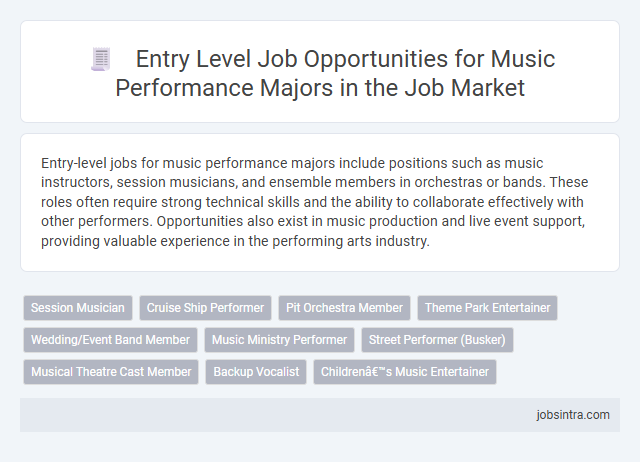 Entry Level Job Opportunities for Music Performance Majors in the Job Market

Entry-level jobs for music performance majors include positions such as music instructors, session musicians, and ensemble members in orchestras or bands. These roles often require strong technical skills and the ability to collaborate effectively with other performers. Opportunities also exist in music production and live event support, providing valuable experience in the performing arts industry.

Session Musician
Cruise Ship Performer
Pit Orchestra Member
Theme Park Entertainer
Wedding/Event Band Member
Music Ministry Performer
Street Performer (Busker)
Musical Theatre Cast Member
Backup Vocalist
Childrenâ€™s Music Entertainer

jobsintra.com